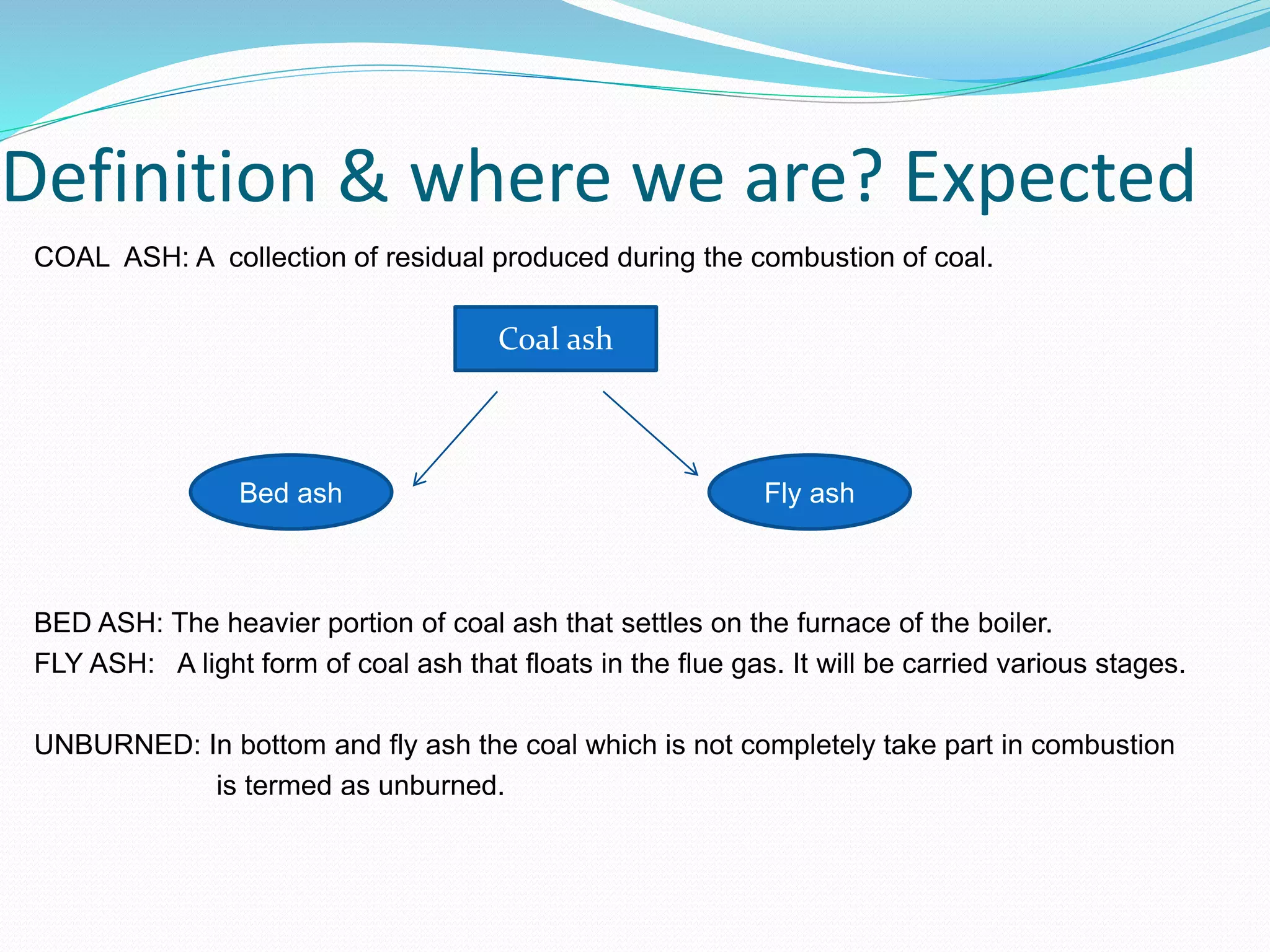 Definition & where we are? Expected

COAL ASH: A collection of residual produced during the combustion of coal.

Coal ash

Bed ash

Fly ash

BED ASH: The heavier portion of coal ash that settles on the furnace of the boiler.
FLY ASH: A light form of coal ash that floats in the flue gas. It will be carried various stages.

UNBURNED: In bottom and fly ash the coal which is not completely take part in combustion is termed as unburned.